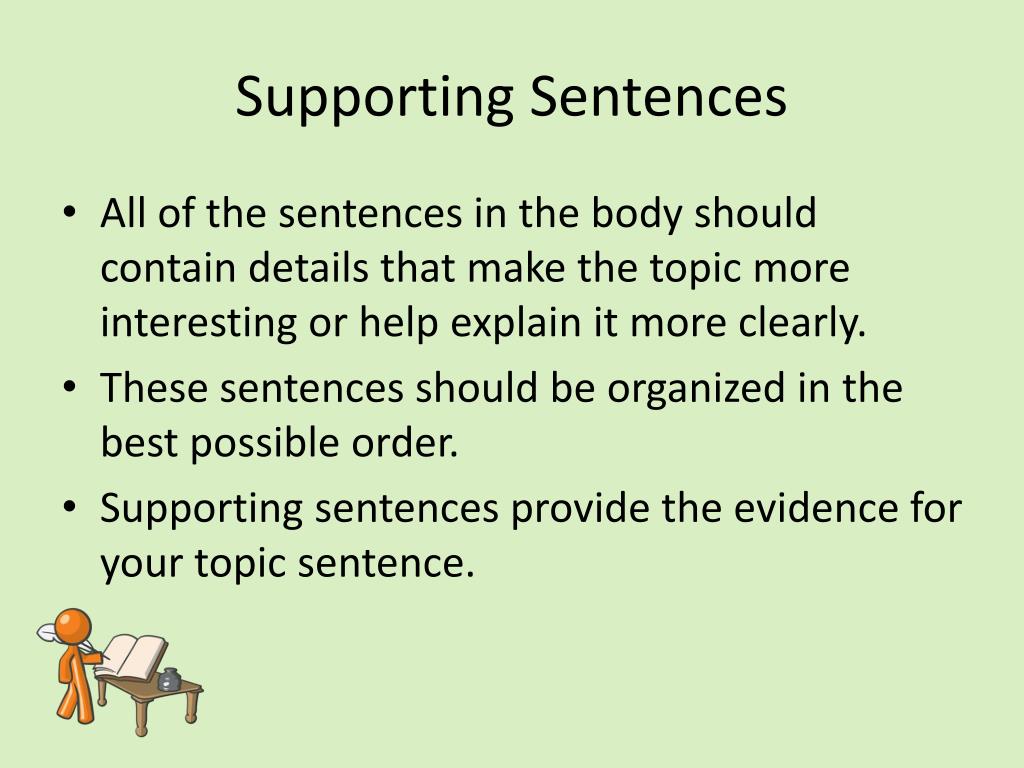 Supporting Sentences

• All of the sentences in the body should contain details that make the topic more interesting or help explain it more clearly.
• These sentences should be organized in the best possible order.
• Supporting sentences provide the evidence for your topic sentence.